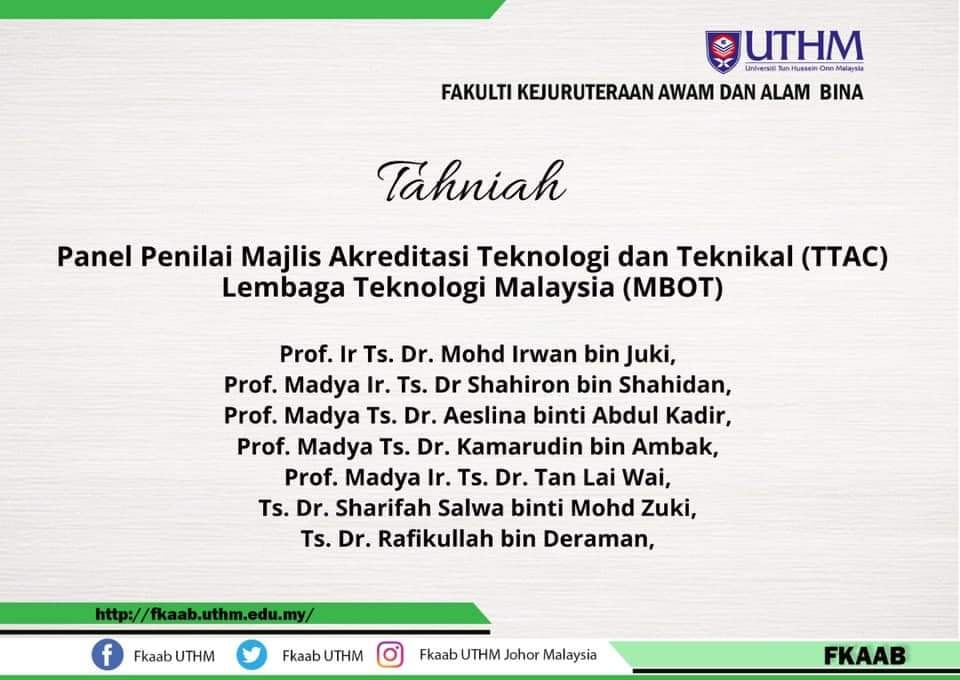 UTHM
Universiti Tun Hussein Onn Malaysia

FAKULTI KEJURUTERAAN AWAM DAN ALAM BINA

Tahniah

Panel Penilai Majlis Akreditasi Teknologi dan Teknikal (TTAC)
Lembaga Teknologi Malaysia (MBOT)

Prof. Ir Ts. Dr. Mohd Irwan bin Juki,
Prof. Madya Ir. Ts. Dr Shahiron bin Shahidan,
Prof. Madya Ts. Dr. Aeslina binti Abdul Kadir,
Prof. Madya Ts. Dr. Kamarudin bin Ambak,
Prof. Madya Ir. Ts. Dr. Tan Lai Wai,
Ts. Dr. Sharifah Salwa binti Mohd Zuki,
Ts. Dr. Rafikullah bin Deraman,

http://fkaab.uthm.edu.my/

Fkaab UTHM Fkaab UTHM Fkaab UTHM Johor Malaysia FKAAB